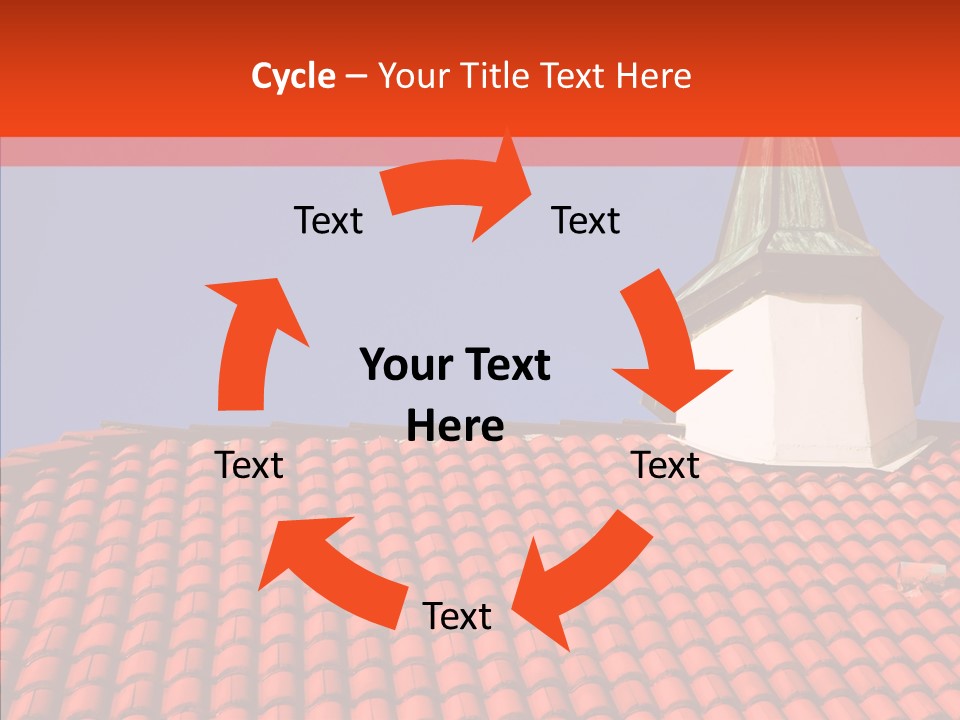 Cycle – Your Title Text Here

Text

Text

Your Text Here

Text

Text

Text